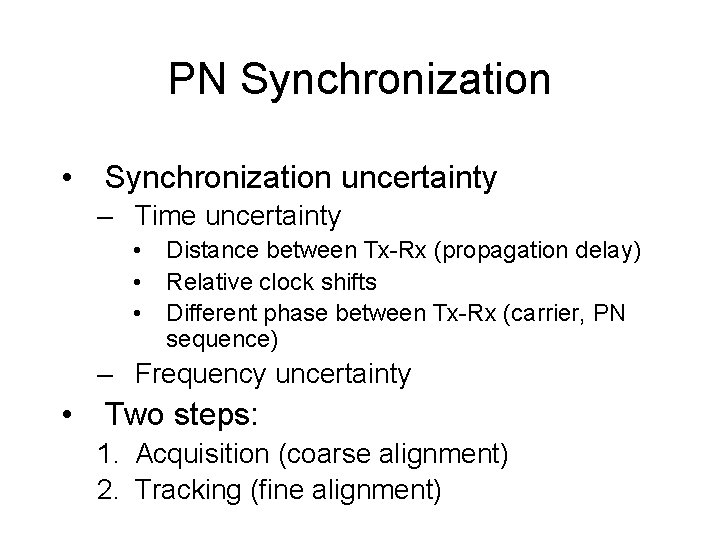 PN Synchronization

• Synchronization uncertainty
– Time uncertainty
• Distance between Tx-Rx (propagation delay)
• Relative clock shifts
• Different phase between Tx-Rx (carrier, PN sequence)
– Frequency uncertainty
• Two steps:
1. Acquisition (coarse alignment)
2. Tracking (fine alignment)